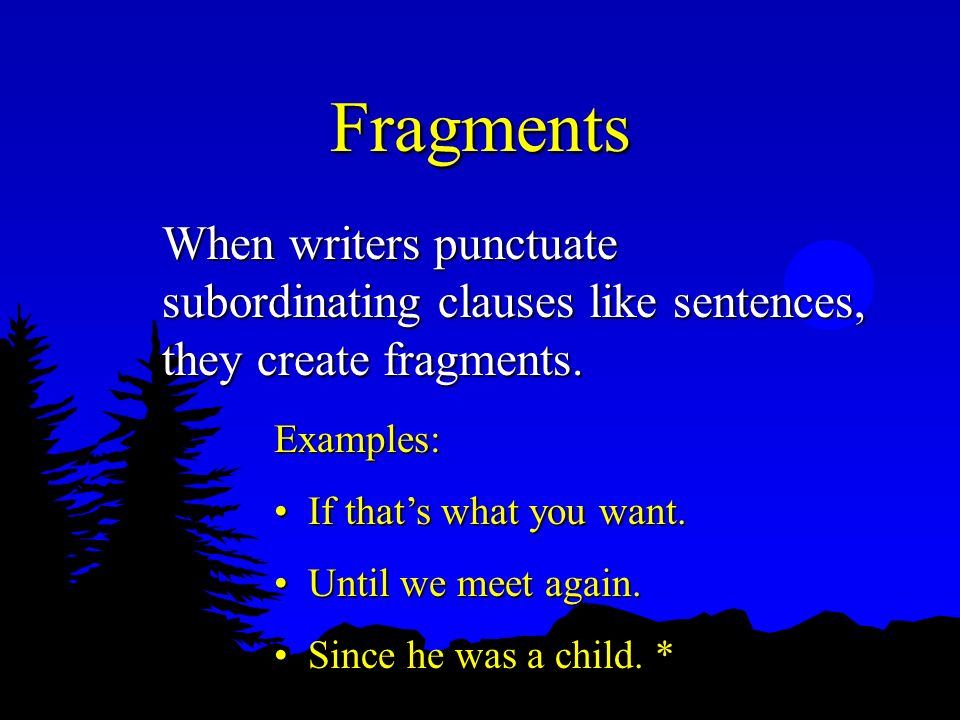 Fragments

When writers punctuate subordinating clauses like sentences, they create fragments.

Examples:

• If that’s what you want.

• Until we meet again.

• Since he was a child. *